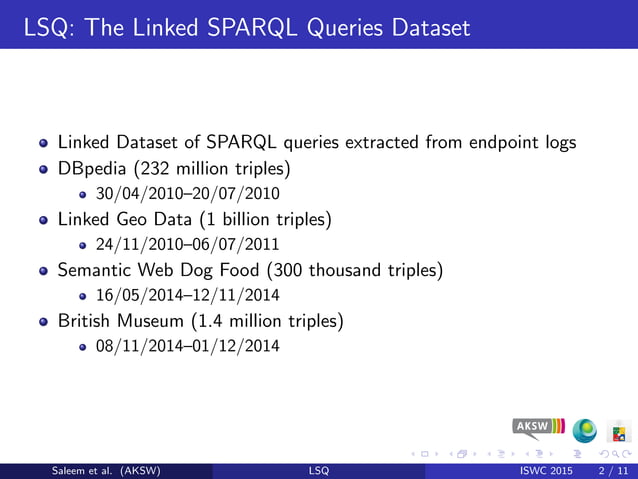 LSQ: The Linked SPARQL Queries Dataset

- Linked Dataset of SPARQL queries extracted from endpoint logs
- DBpedia (232 million triples)
  - 30/04/2010–20/07/2010
- Linked Geo Data (1 billion triples)
  - 24/11/2010–06/07/2011
- Semantic Web Dog Food (300 thousand triples)
  - 16/05/2014–12/11/2014
- British Museum (1.4 million triples)
  - 08/11/2014–01/12/2014

AKSW

Saleem et al. (AKSW) LSQ ISWC 2015 2 / 11